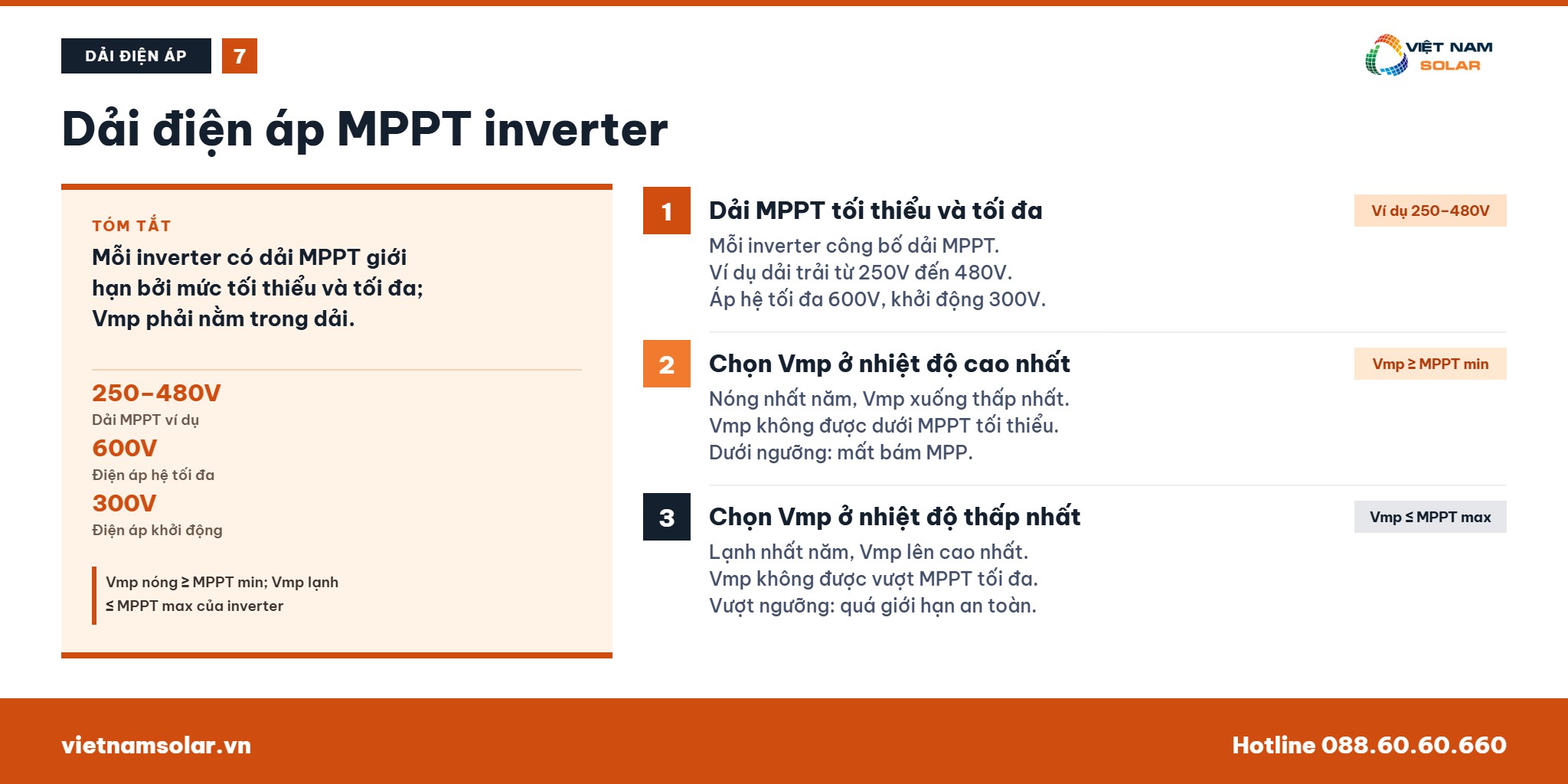 DẢI ĐIỆN ÁP 7

VIỆT NAM SOLAR

Dải điện áp MPPT inverter

TÓM TẮT

Mỗi inverter có dải MPPT giới hạn bởi mức tối thiểu và tối đa; Vmp phải nằm trong dải.

250–480V
Dải MPPT ví dụ

600V
Điện áp hệ tối đa

300V
Điện áp khởi động

Vmp nóng ≥ MPPT min; Vmp lạnh ≤ MPPT max của inverter

1 Dải MPPT tối thiểu và tối đa
Ví dụ 250–480V
Mỗi inverter công bố dải MPPT.
Ví dụ dải trải từ 250V đến 480V.
Áp hệ tối đa 600V, khởi động 300V.

2 Chọn Vmp ở nhiệt độ cao nhất
Vmp ≥ MPPT min
Nóng nhất năm, Vmp xuống thấp nhất.
Vmp không được dưới MPPT tối thiểu.
Dưới ngưỡng: mất bám MPP.

3 Chọn Vmp ở nhiệt độ thấp nhất
Vmp ≤ MPPT max
Lạnh nhất năm, Vmp lên cao nhất.
Vmp không được vượt MPPT tối đa.
Vượt ngưỡng: quá giới hạn an toàn.

vietnamsolar.vn

Hotline 088.60.60.660